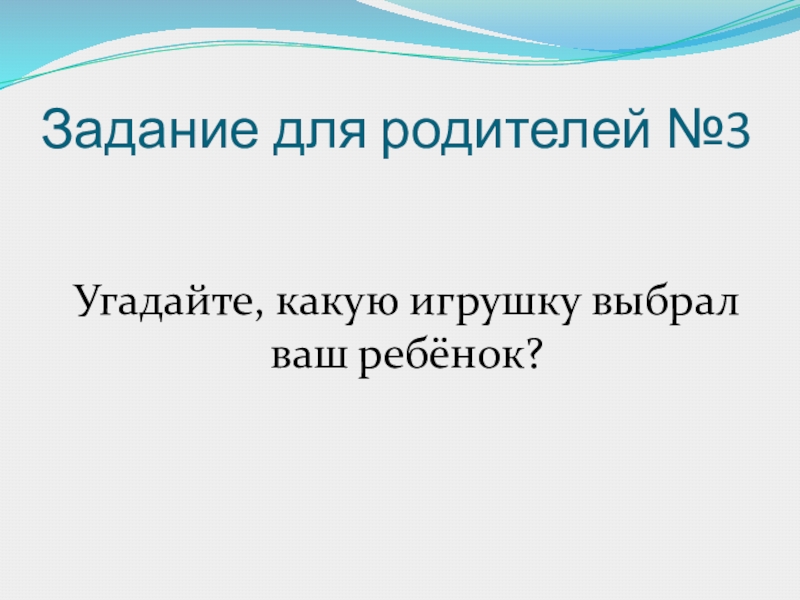 Задание для родителей №3

Угадайте, какую игрушку выбрал ваш ребёнок?